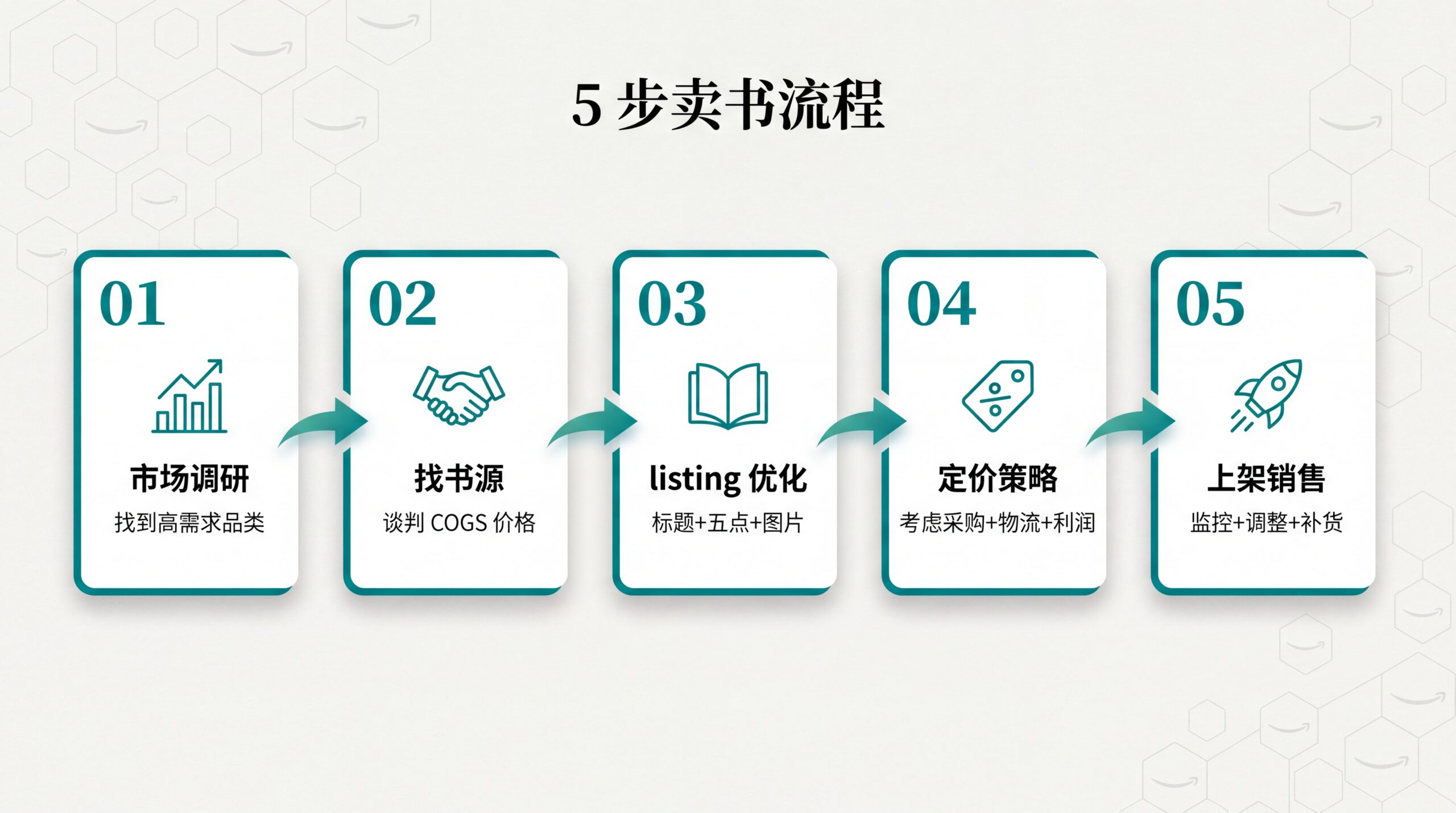 5 步卖书流程

01
市场调研
找到高需求品类

02
找书源
谈判 COGS 价格

03
listing 优化
标题+五点+图片

04
定价策略
考虑采购+物流+利润

05
上架销售
监控+调整+补货